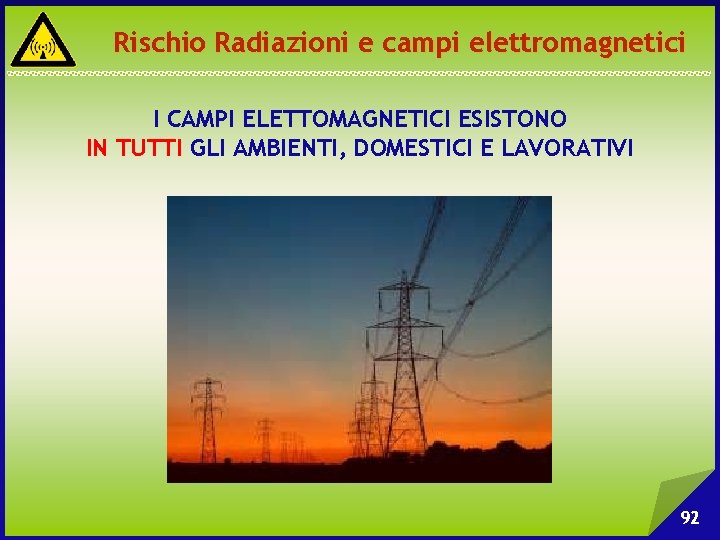 Rischio Radiazioni e campi elettromagnetici

I CAMPI ELETTOMAGNETICI ESISTONO
IN TUTTI GLI AMBIENTI, DOMESTICI E LAVORATIVI

92